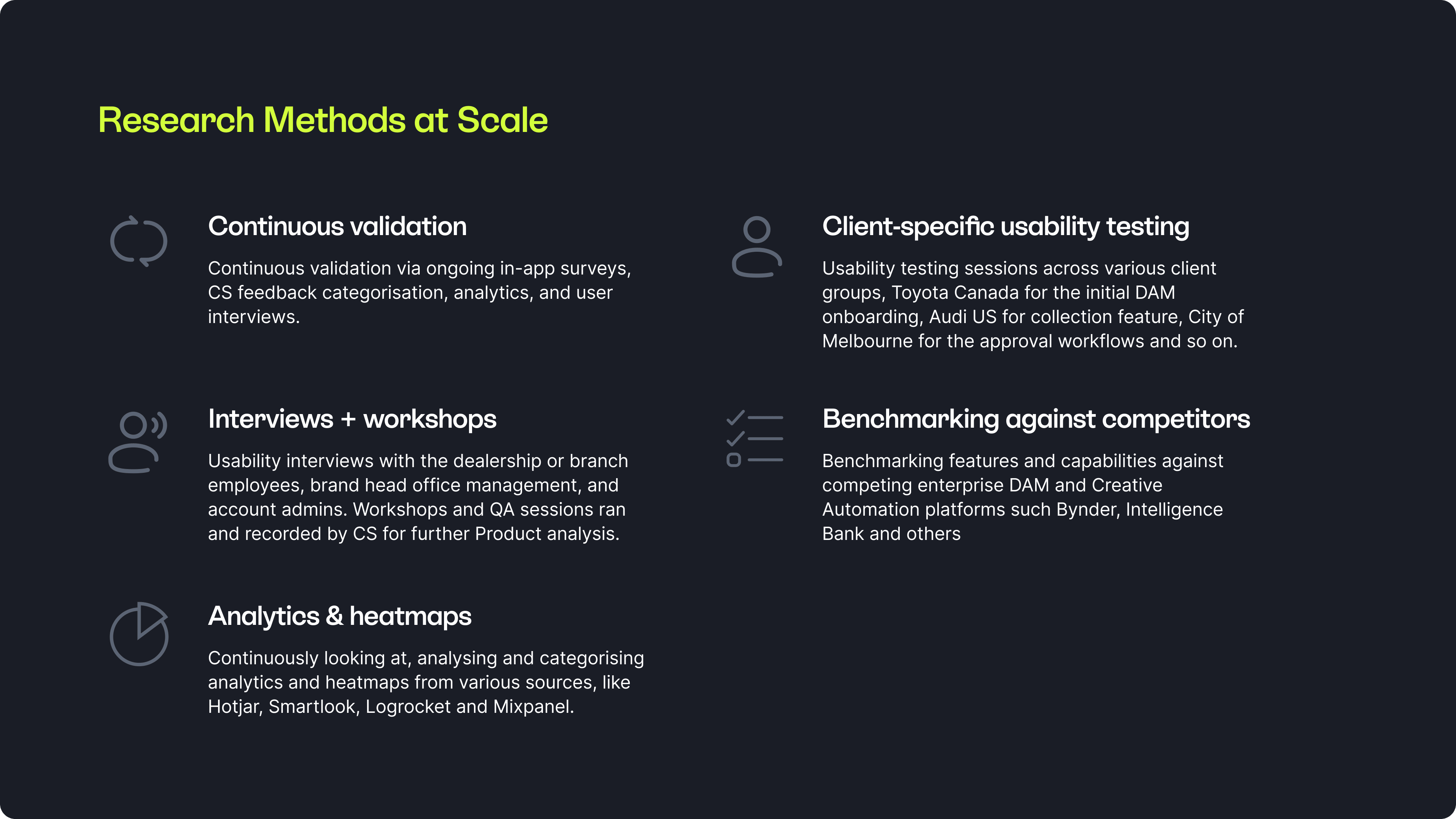 Research Methods at Scale

Continuous validation

Continuous validation via ongoing in-app surveys, CS feedback categorisation, analytics, and user interviews.

Interviews + workshops

Usability interviews with the dealership or branch employees, brand head office management, and account admins. Workshops and QA sessions ran and recorded by CS for further Product analysis.

Analytics & heatmaps

Continuously looking at, analysing and categorising analytics and heatmaps from various sources, like Hotjar, Smartlook, Logrocket and Mixpanel.

Client-specific usability testing

Usability testing sessions across various client groups, Toyota Canada for the initial DAM onboarding, Audi US for collection feature, City of Melbourne for the approval workflows and so on.

Benchmarking against competitors

Benchmarking features and capabilities against competing enterprise DAM and Creative Automation platforms such Bynder, Intelligence Bank and others